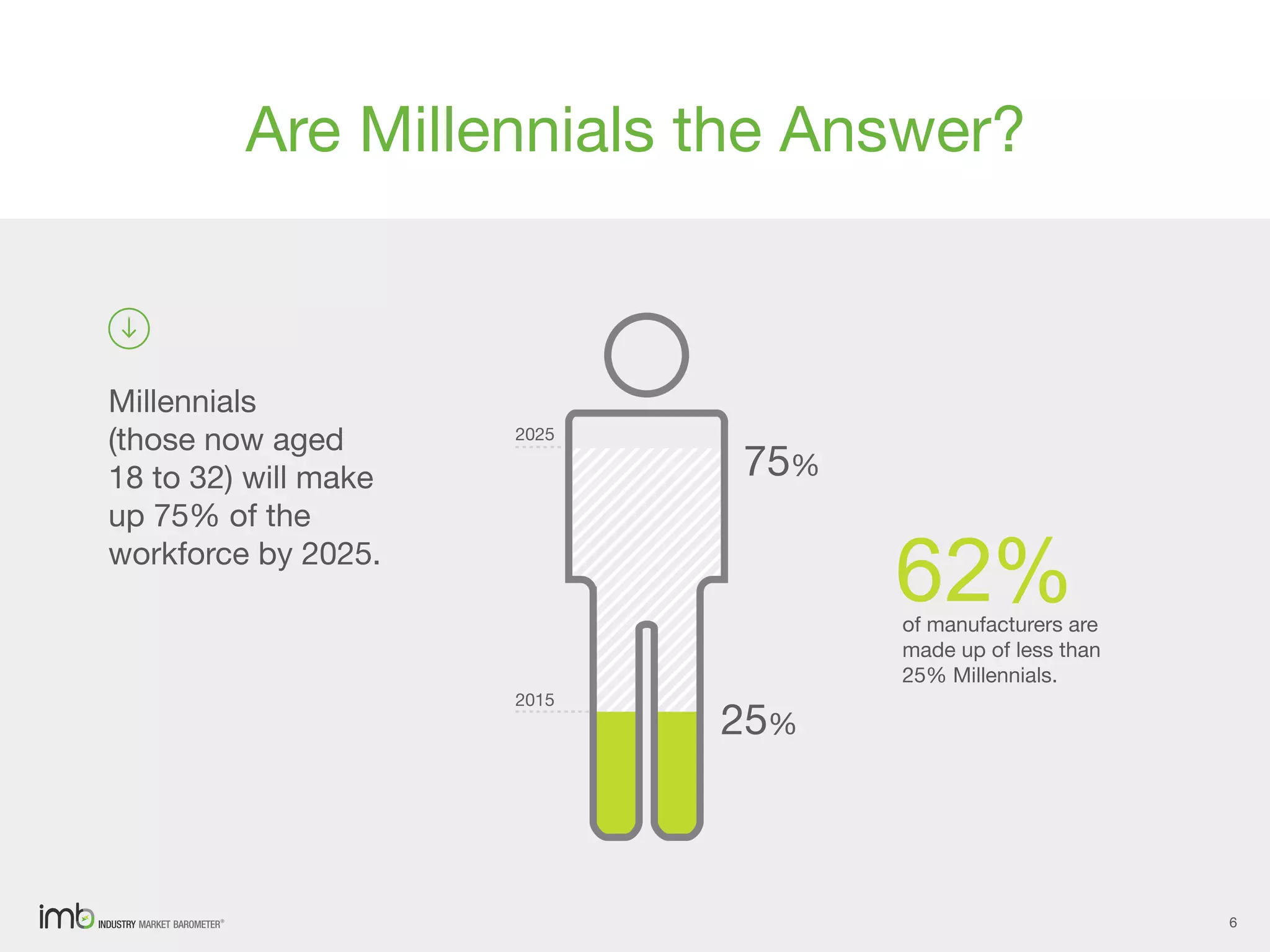 Are Millennials the Answer?

Millennials (those now aged 18 to 32) will make up 75% of the workforce by 2025.

2025

75%

2015

25%

62%
of manufacturers are made up of less than 25% Millennials.

imb INDUSTRY MARKET BAROMETER®

6